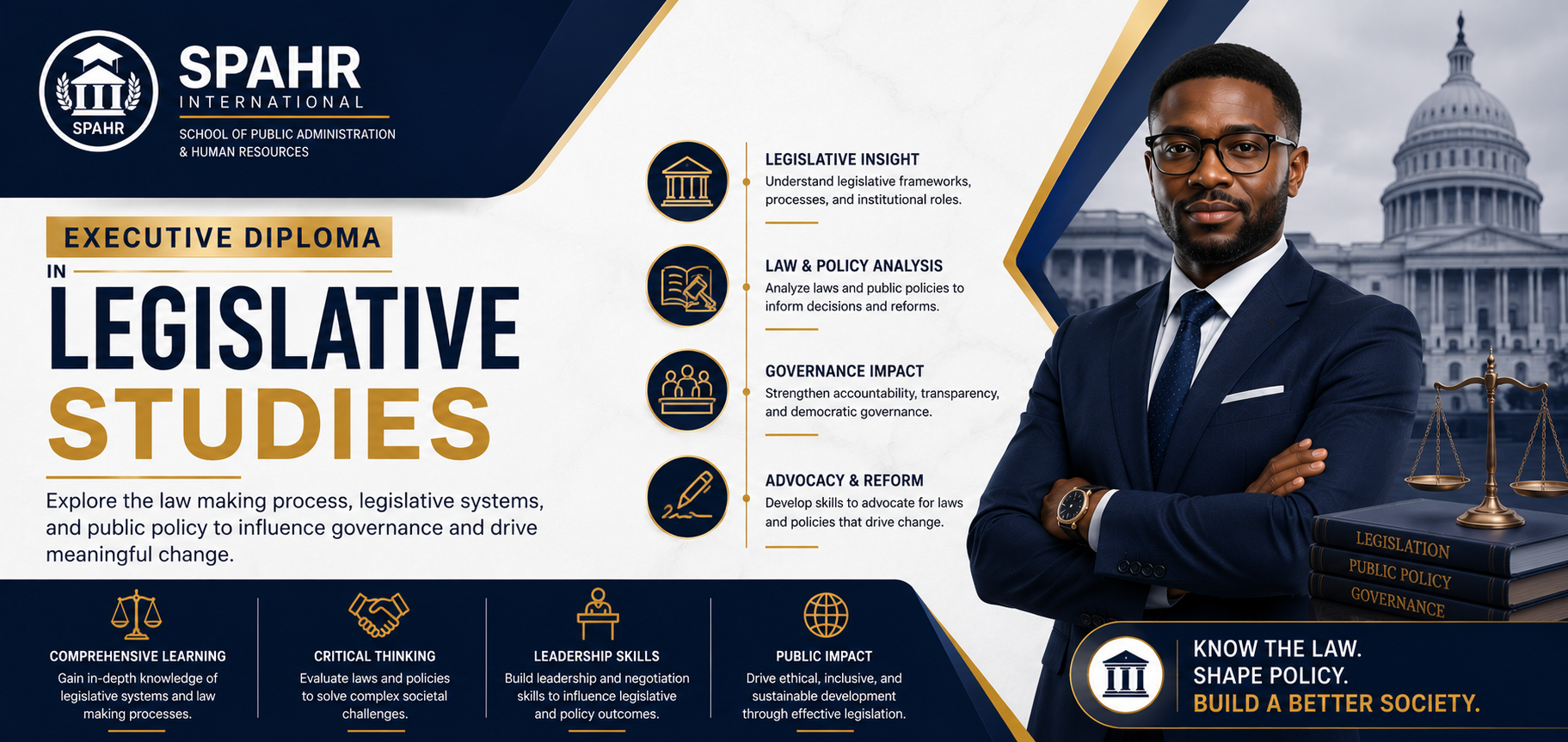 SPAHR

SPAHR
INTERNATIONAL
SCHOOL OF PUBLIC ADMINISTRATION & HUMAN RESOURCES

EXECUTIVE DIPLOMA
IN
LEGISLATIVE
STUDIES

Explore the law making process, legislative systems, and public policy to influence governance and drive meaningful change.

LEGISLATIVE INSIGHT
Understand legislative frameworks, processes, and institutional roles.

LAW & POLICY ANALYSIS
Analyze laws and public policies to inform decisions and reforms.

GOVERNANCE IMPACT
Strengthen accountability, transparency, and democratic governance.

ADVOCACY & REFORM
Develop skills to advocate for laws and policies that drive change.

LEGISLATION
PUBLIC POLICY
GOVERNANCE

COMPREHENSIVE LEARNING
Gain in-depth knowledge of legislative systems and law making processes.

CRITICAL THINKING
Evaluate laws and policies to solve complex societal challenges.

LEADERSHIP SKILLS
Build leadership and negotiation skills to influence legislative and policy outcomes.

PUBLIC IMPACT
Drive ethical, inclusive, and sustainable development through effective legislation.

KNOW THE LAW.
SHAPE POLICY.
BUILD A BETTER SOCIETY.